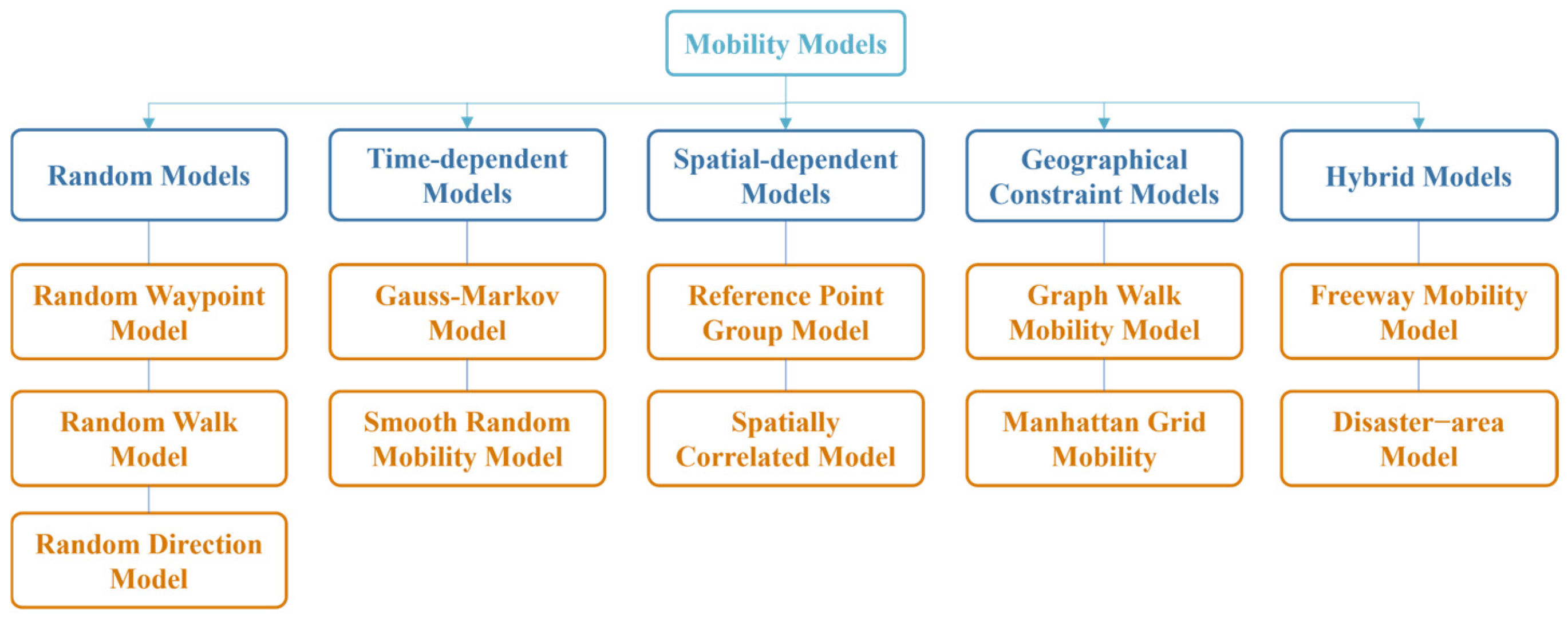 Mobility Models

Random Models

Random Waypoint Model

Random Walk Model

Random Direction Model

Time-dependent Models

Gauss-Markov Model

Smooth Random Mobility Model

Spatial-dependent Models

Reference Point Group Model

Spatially Correlated Model

Geographical Constraint Models

Graph Walk Mobility Model

Manhattan Grid Mobility

Hybrid Models

Freeway Mobility Model

Disaster−area Model